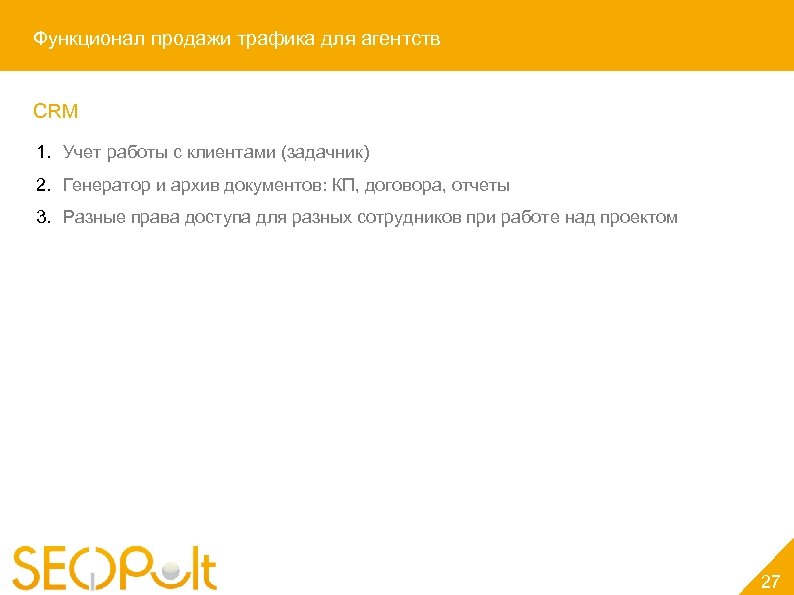 Функционал продажи трафика для агентств

CRM

1. Учет работы с клиентами (задачник)
2. Генератор и архив документов: КП, договора, отчеты
3. Разные права доступа для разных сотрудников при работе над проектом

SEOPult

27